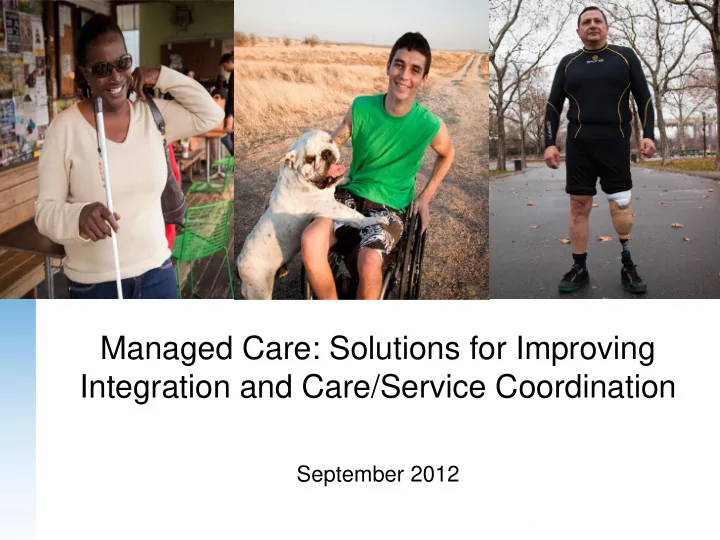 Managed Care: Solutions for Improving Integration and Care/Service Coordination

September 2012